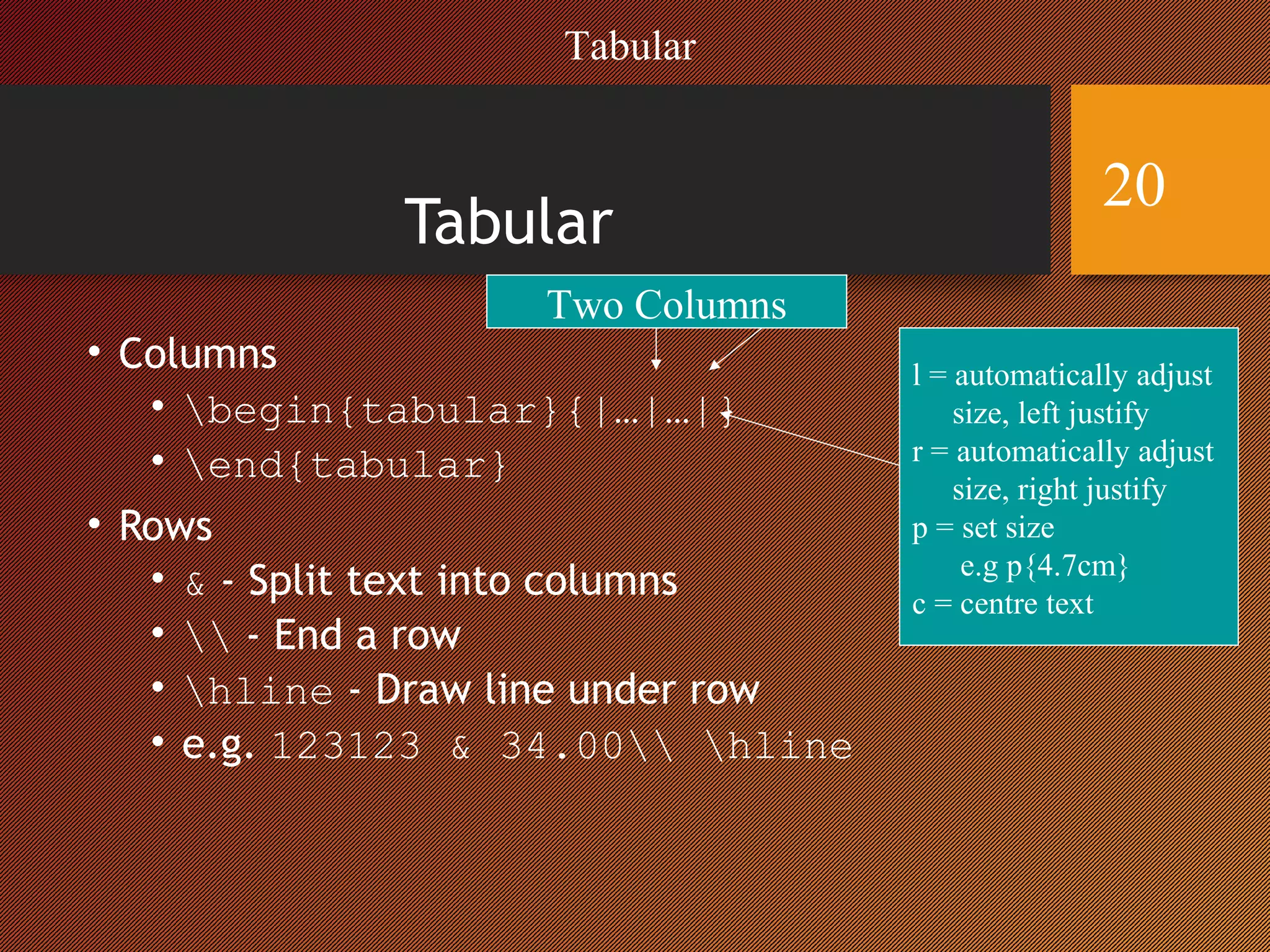 Tabular

Tabular

20

Two Columns

• Columns
• \begin{tabular}{|...|...|}
• \end{tabular}
• Rows
• & - Split text into columns
• \\ - End a row
• \hline - Draw line under row
• e.g. 123123 & 34.00\\ \hline

l = automatically adjust size, left justify
r = automatically adjust size, right justify
p = set size e.g p{4.7cm}
c = centre text